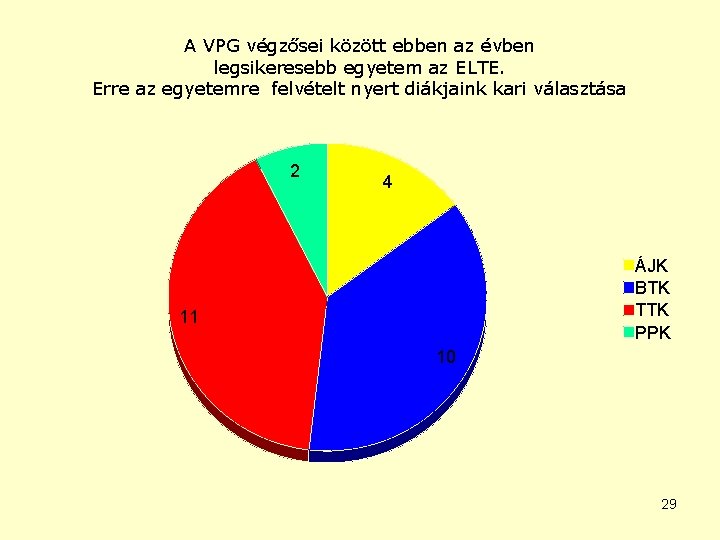 A VPG végzősei között ebben az évben legsikeresebb egyetem az ELTE. Erre az egyetemre felvételt nyert diákjaink kari választása

2

4

11

10

ÁJK
BTK
TTK
PPK

29